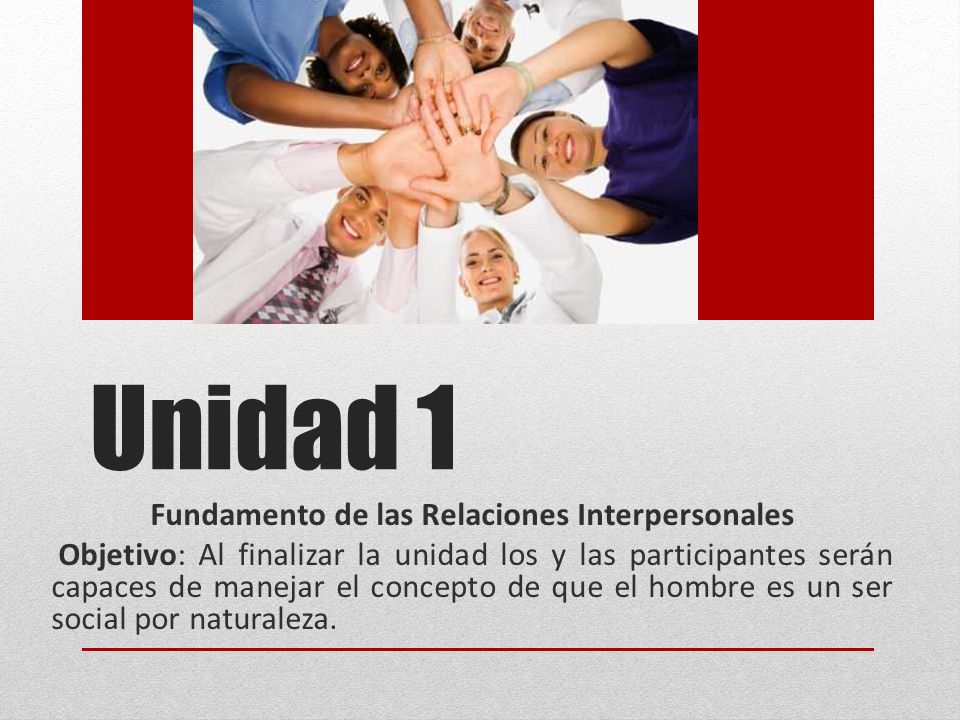 Unidad 1

Fundamento de las Relaciones Interpersonales

Objetivo: Al finalizar la unidad los y las participantes serán capaces de manejar el concepto de que el hombre es un ser social por naturaleza.